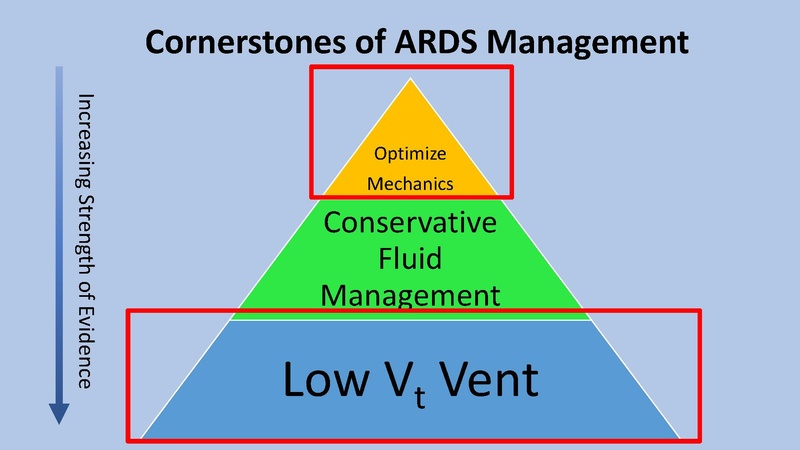 Cornerstones of ARDS Management

Increasing Strength of Evidence

Optimize Mechanics

Conservative Fluid Management

Low $V_t$ Vent